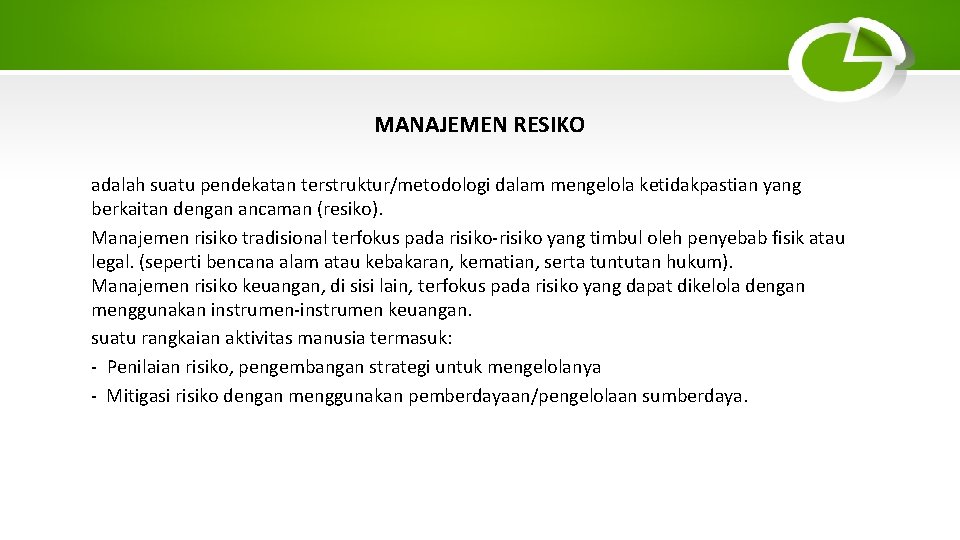 MANAJEMEN RESIKO

adalah suatu pendekatan terstruktur/metodologi dalam mengelola ketidakpastian yang berkaitan dengan ancaman (resiko).

Manajemen risiko tradisional terfokus pada risiko-risiko yang timbul oleh penyebab fisik atau legal. (seperti bencana alam atau kebakaran, kematian, serta tuntutan hukum).
Manajemen risiko keuangan, di sisi lain, terfokus pada risiko yang dapat dikelola dengan menggunakan instrumen-instrumen keuangan.

suatu rangkaian aktivitas manusia termasuk:

- Penilaian risiko, pengembangan strategi untuk mengelolanya

- Mitigasi risiko dengan menggunakan pemberdayaan/pengelolaan sumberdaya.